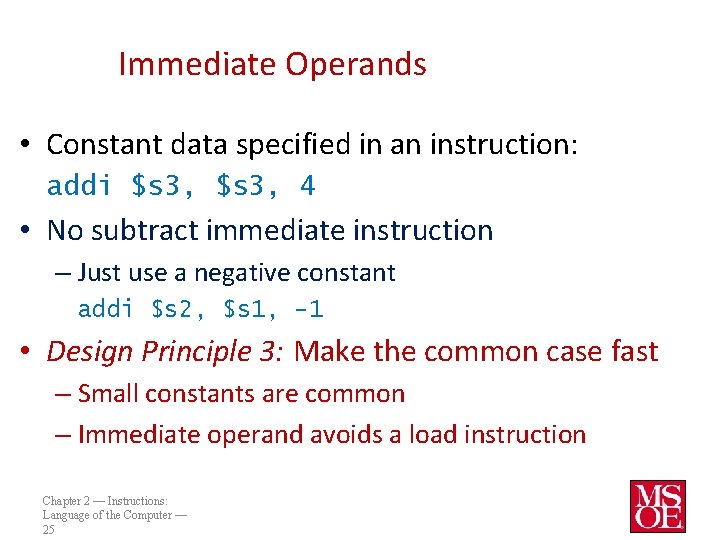 Immediate Operands

• Constant data specified in an instruction:
addi \$s3, \$s3, 4

• No subtract immediate instruction
– Just use a negative constant
addi \$s2, \$s1, -1

• Design Principle 3: Make the common case fast
– Small constants are common
– Immediate operand avoids a load instruction

Chapter 2 — Instructions: Language of the Computer — 25

MSOE